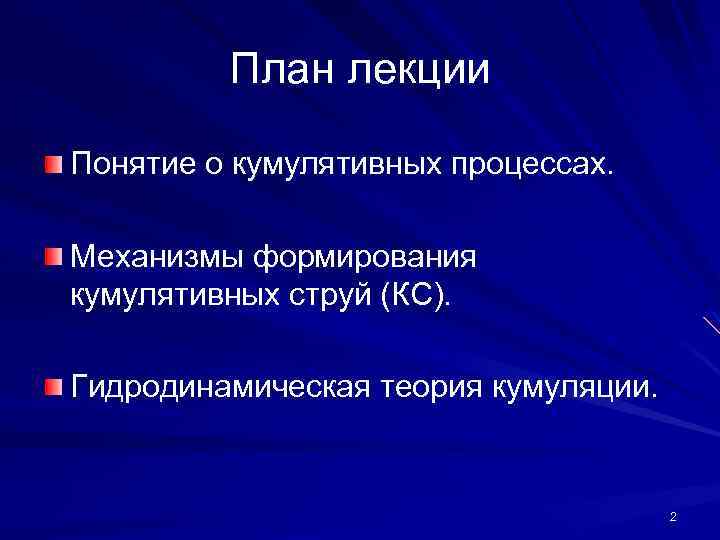 План лекции

Понятие о кумулятивных процессах.

Механизмы формирования кумулятивных струй (КС).

Гидродинамическая теория кумуляции.

2